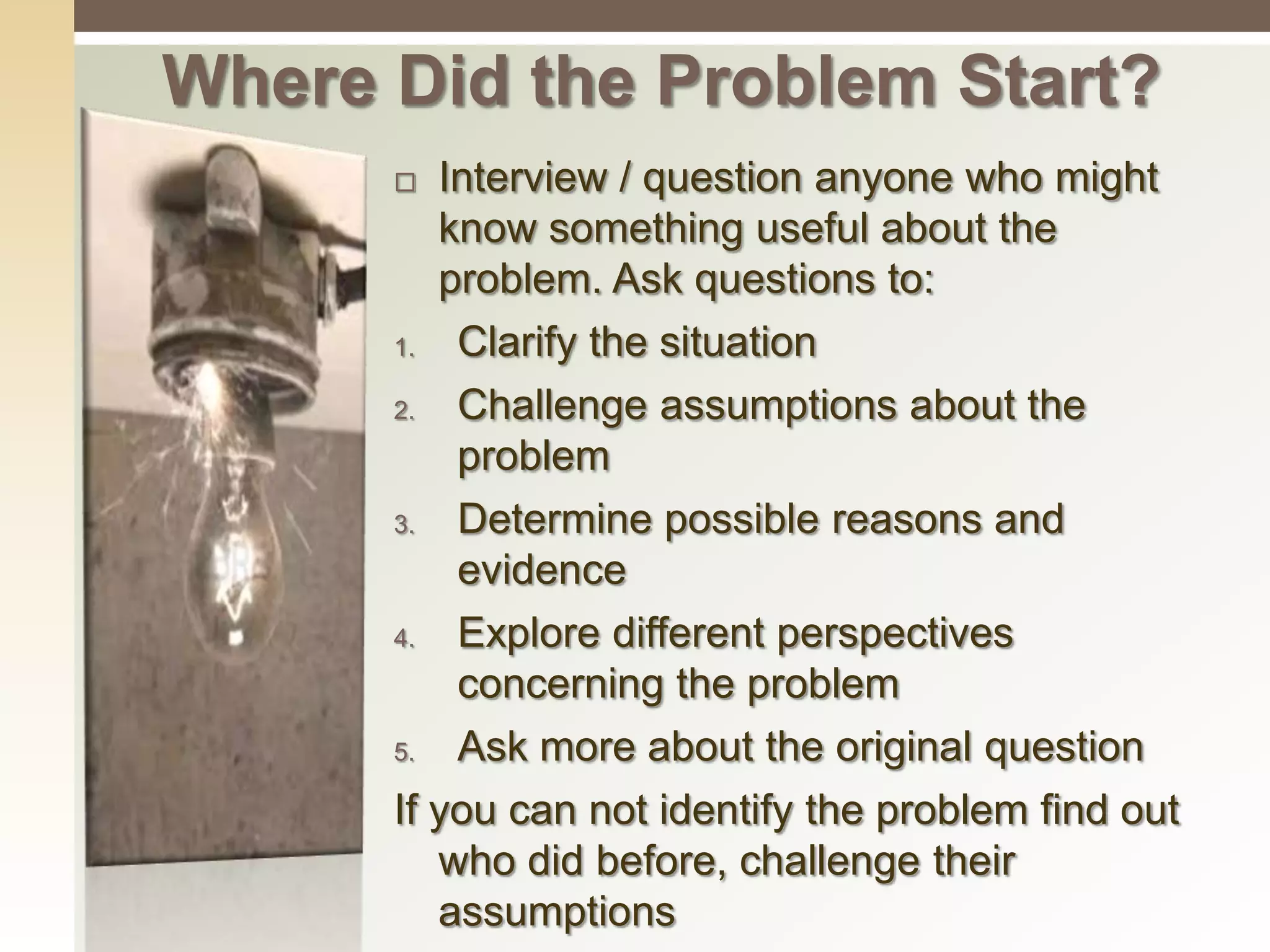 Where Did the Problem Start?

□ Interview / question anyone who might know something useful about the problem. Ask questions to:

1. Clarify the situation
2. Challenge assumptions about the problem
3. Determine possible reasons and evidence
4. Explore different perspectives concerning the problem
5. Ask more about the original question

If you can not identify the problem find out who did before, challenge their assumptions